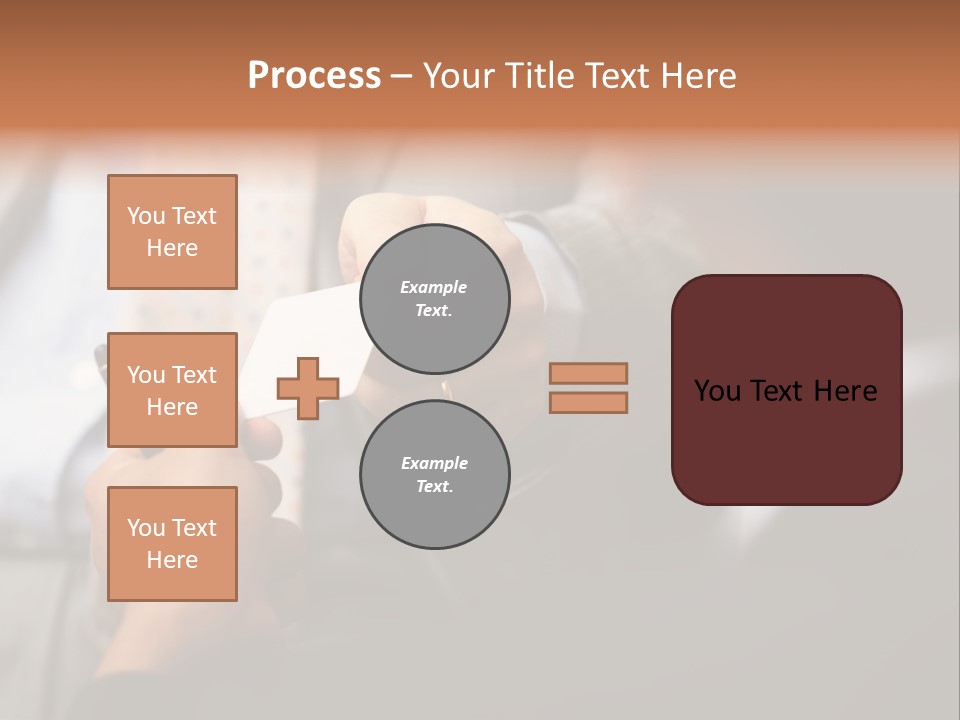 Process – Your Title Text Here

You Text Here

You Text Here

You Text Here

Example Text.

Example Text.

You Text Here